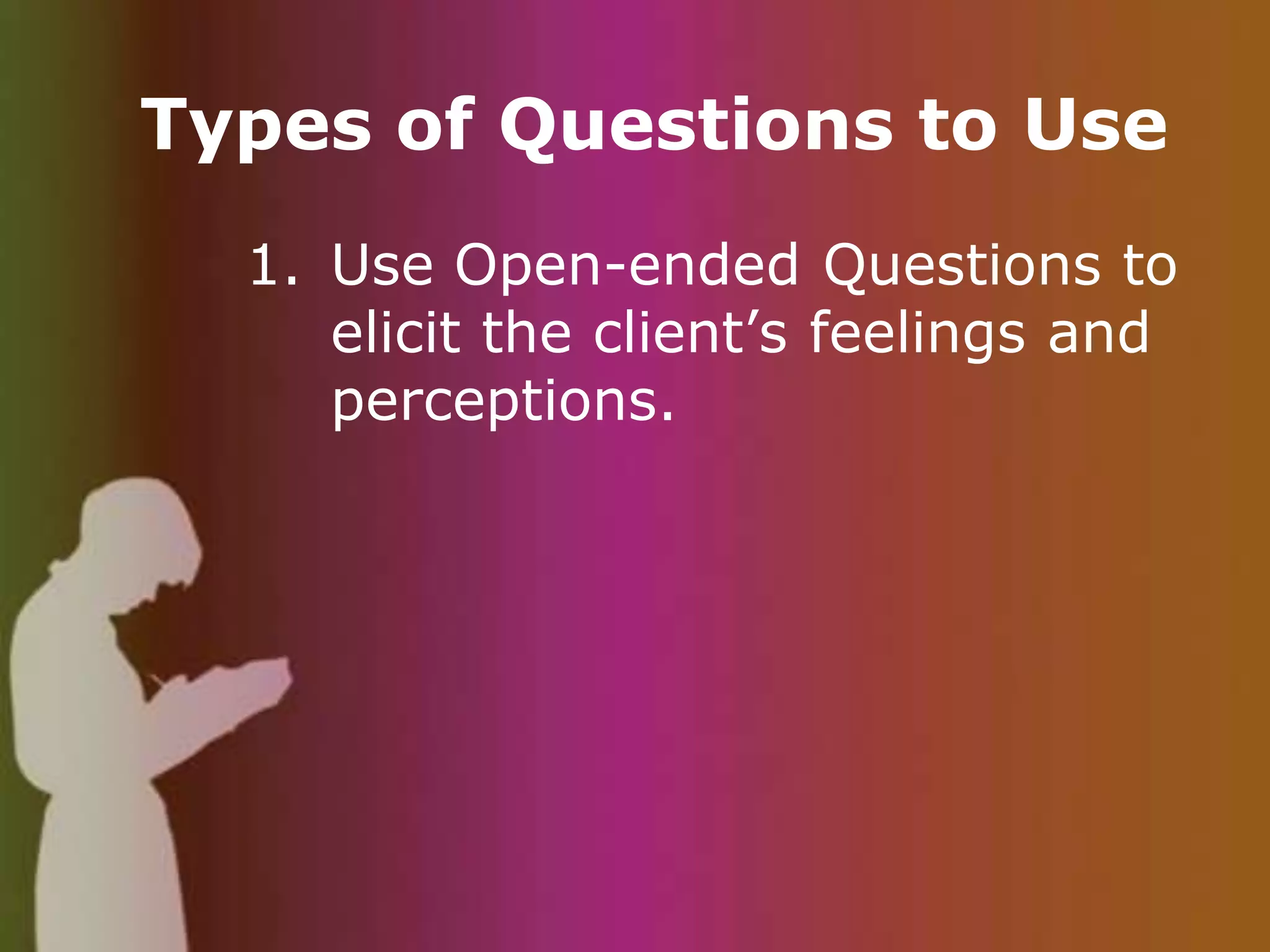 Types of Questions to Use

1. Use Open-ended Questions to elicit the client’s feelings and perceptions.